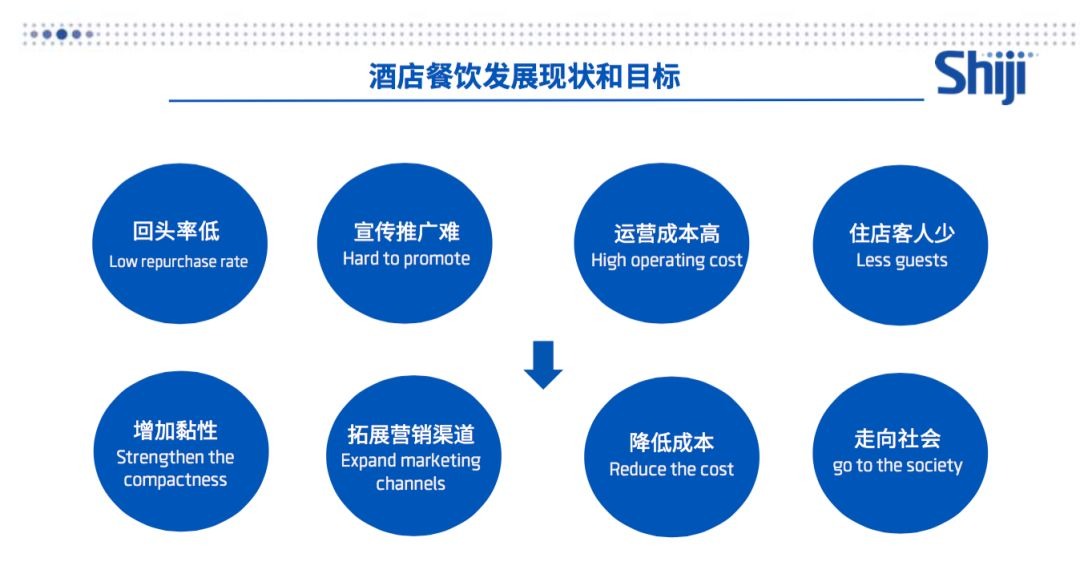 酒店餐饮发展现状和目标

Shiji

回头率低
Low repurchase rate

宣传推广难
Hard to promote

运营成本高
High operating cost

住店客人少
Less guests

增加黏性
Strengthen the compactness

拓展营销渠道
Expand marketing channels

降低成本
Reduce the cost

走向社会
go to the society